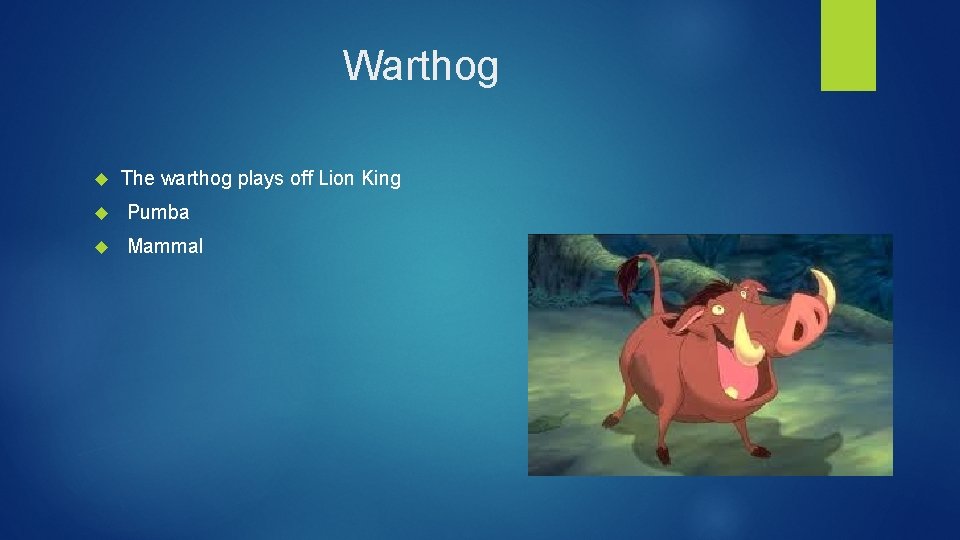 Warthog

The warthog plays off Lion King

Pumba

Mammal